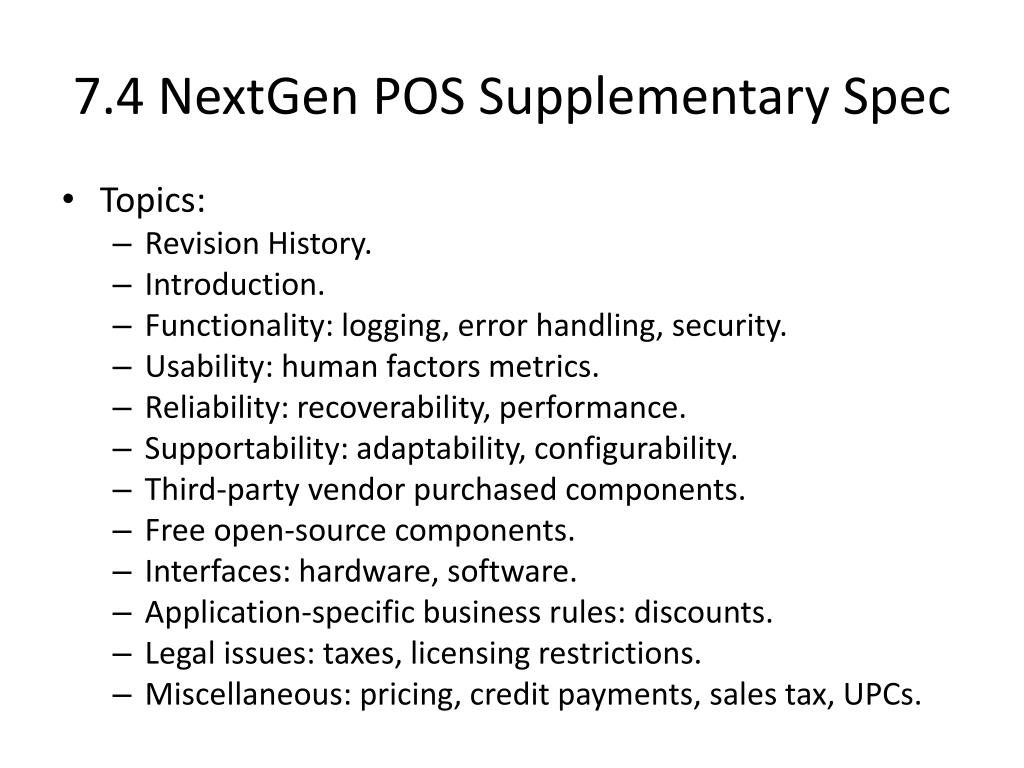 7.4 NextGen POS Supplementary Spec

• Topics:
– Revision History.
– Introduction.
– Functionality: logging, error handling, security.
– Usability: human factors metrics.
– Reliability: recoverability, performance.
– Supportability: adaptability, configurability.
– Third-party vendor purchased components.
– Free open-source components.
– Interfaces: hardware, software.
– Application-specific business rules: discounts.
– Legal issues: taxes, licensing restrictions.
– Miscellaneous: pricing, credit payments, sales tax, UPCs.